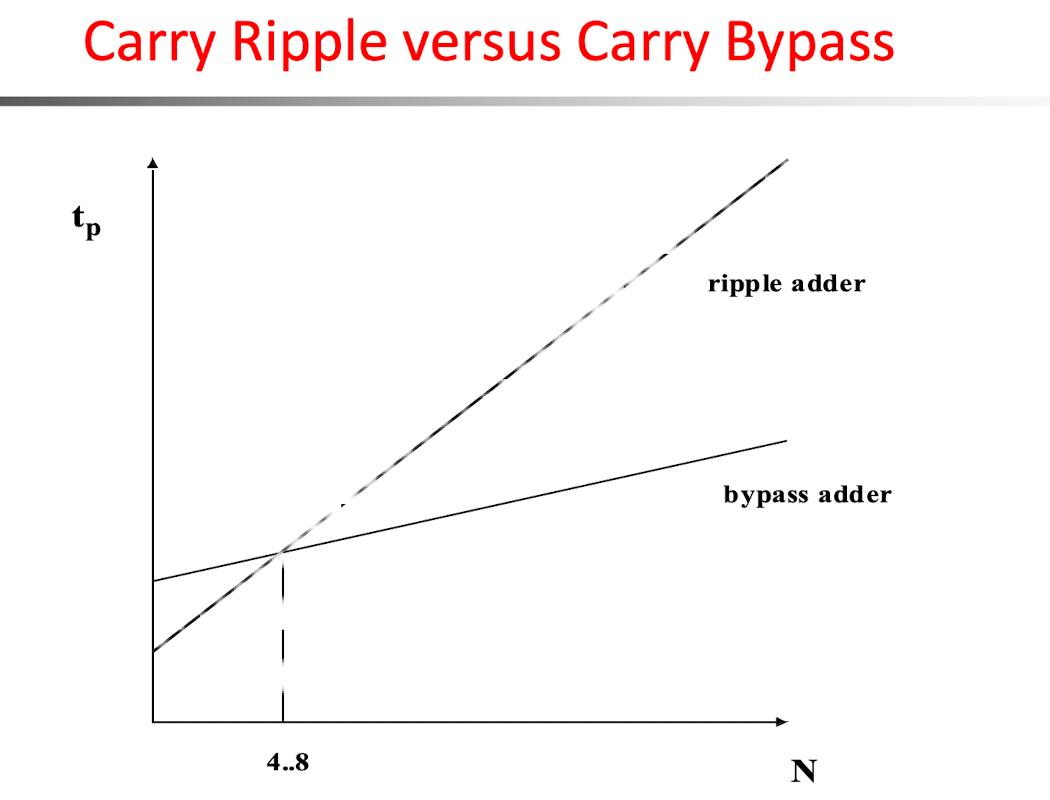 Carry Ripple versus Carry Bypass

$t_p$

ripple adder

bypass adder

4..8

N